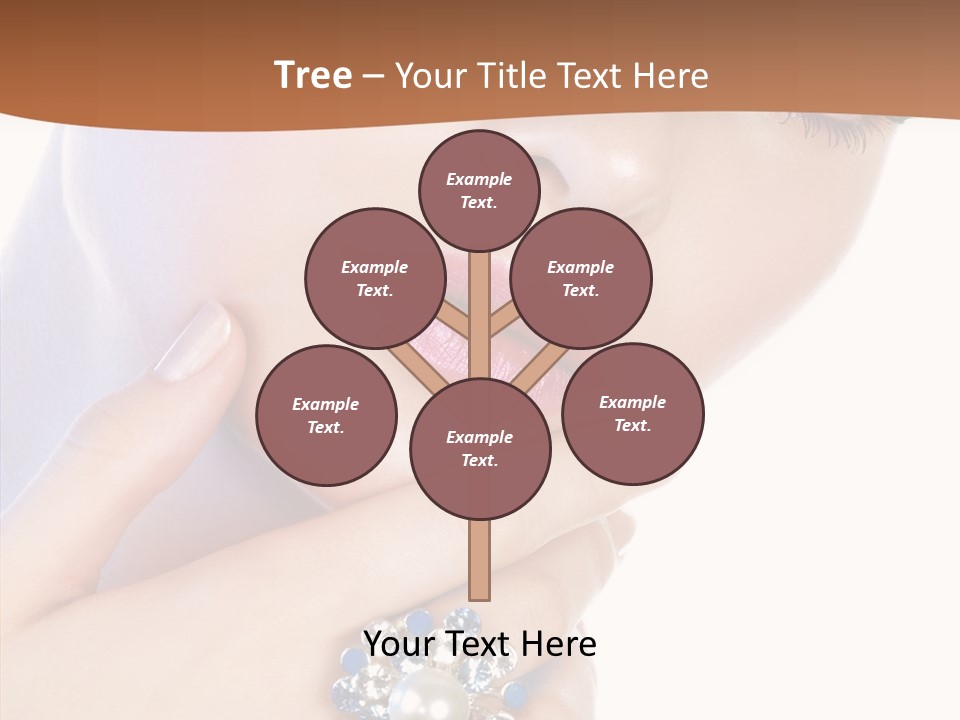 Tree – Your Title Text Here

Example Text.

Example Text.

Example Text.

Example Text.

Example Text.

Example Text.

Your Text Here